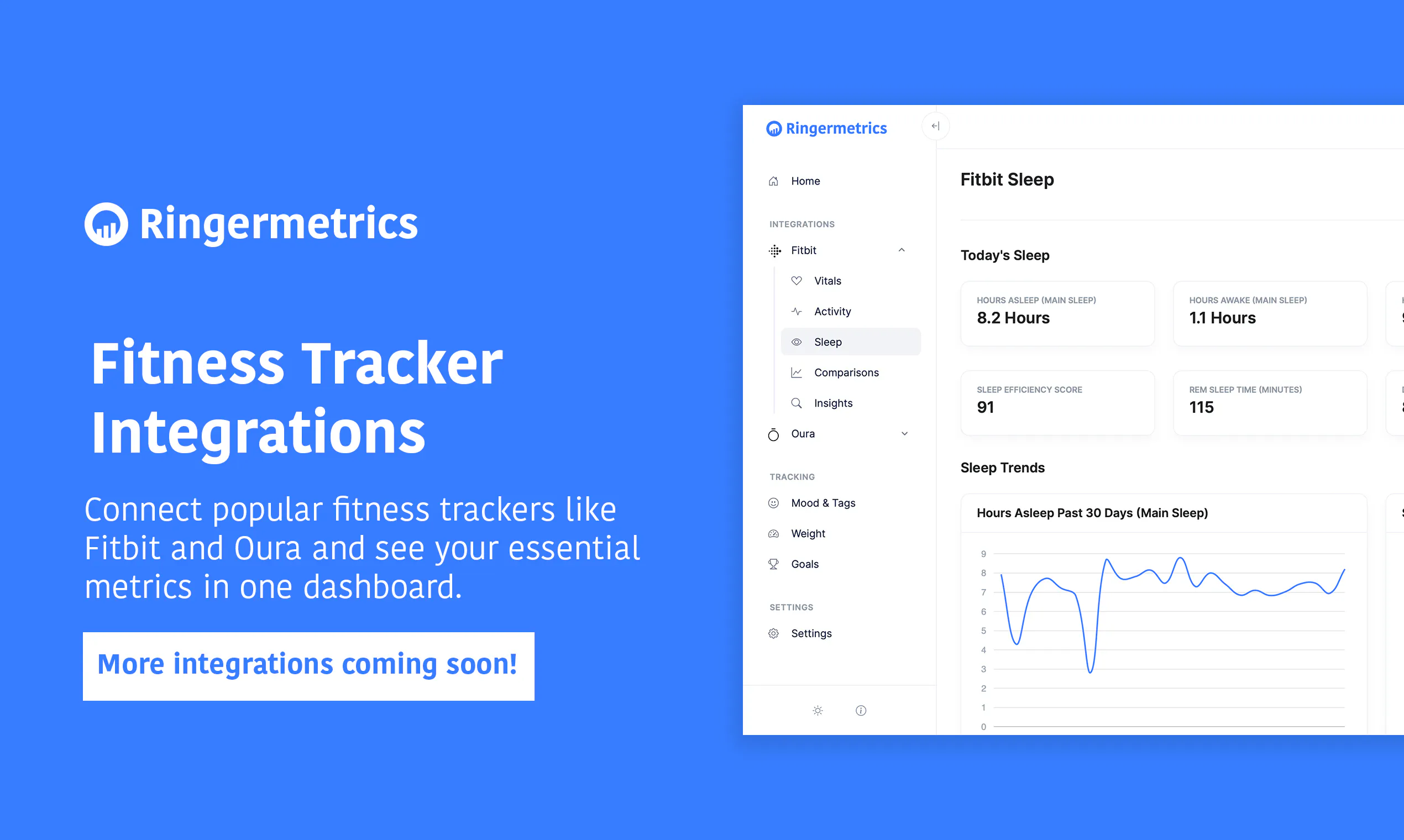 Ringermetrics

Fitness Tracker Integrations

Connect popular fitness trackers like Fitbit and Oura and see your essential metrics in one dashboard.

More integrations coming soon!

Ringermetrics

Home

INTEGRATIONS

Fitbit

Vitals

Activity

Sleep

Comparisons

Insights

Oura

TRACKING

Mood & Tags

Weight

Goals

SETTINGS

Settings

Fitbit Sleep

Today's Sleep

HOURS ASLEEP (MAIN SLEEP)
8.2 Hours

HOURS AWAKE (MAIN SLEEP)
1.1 Hours

SLEEP EFFICIENCY SCORE
91

REM SLEEP TIME (MINUTES)
115

Sleep Trends

Hours Asleep Past 30 Days (Main Sleep)

9
8
7
6
5
4
3
2
1
0